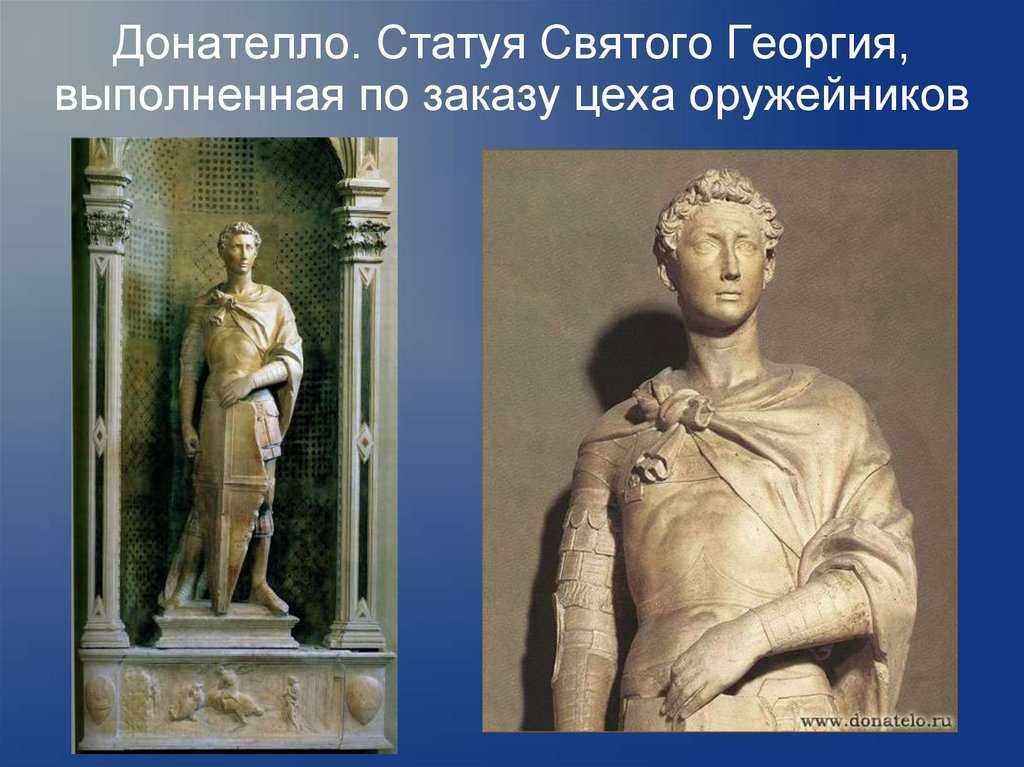 Донателло. Статуя Святого Георгия, выполненная по заказу цеха оружейников

www.donatelo.ru